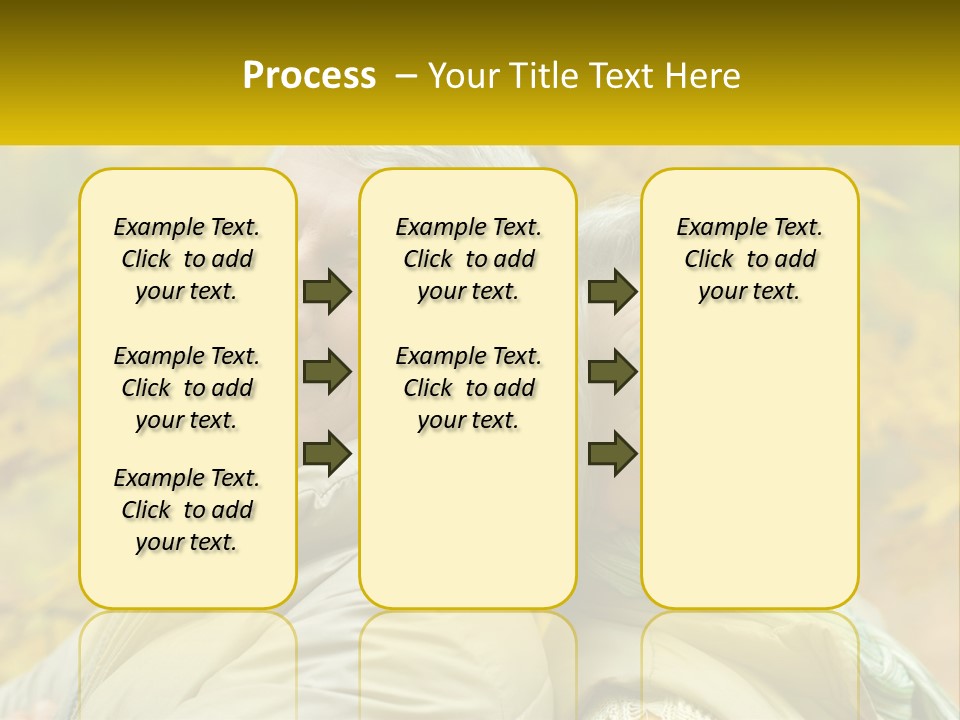 Process – Your Title Text Here

Example Text. Click to add your text.

Example Text. Click to add your text.

Example Text. Click to add your text.

Example Text. Click to add your text.

Example Text. Click to add your text.

Example Text. Click to add your text.